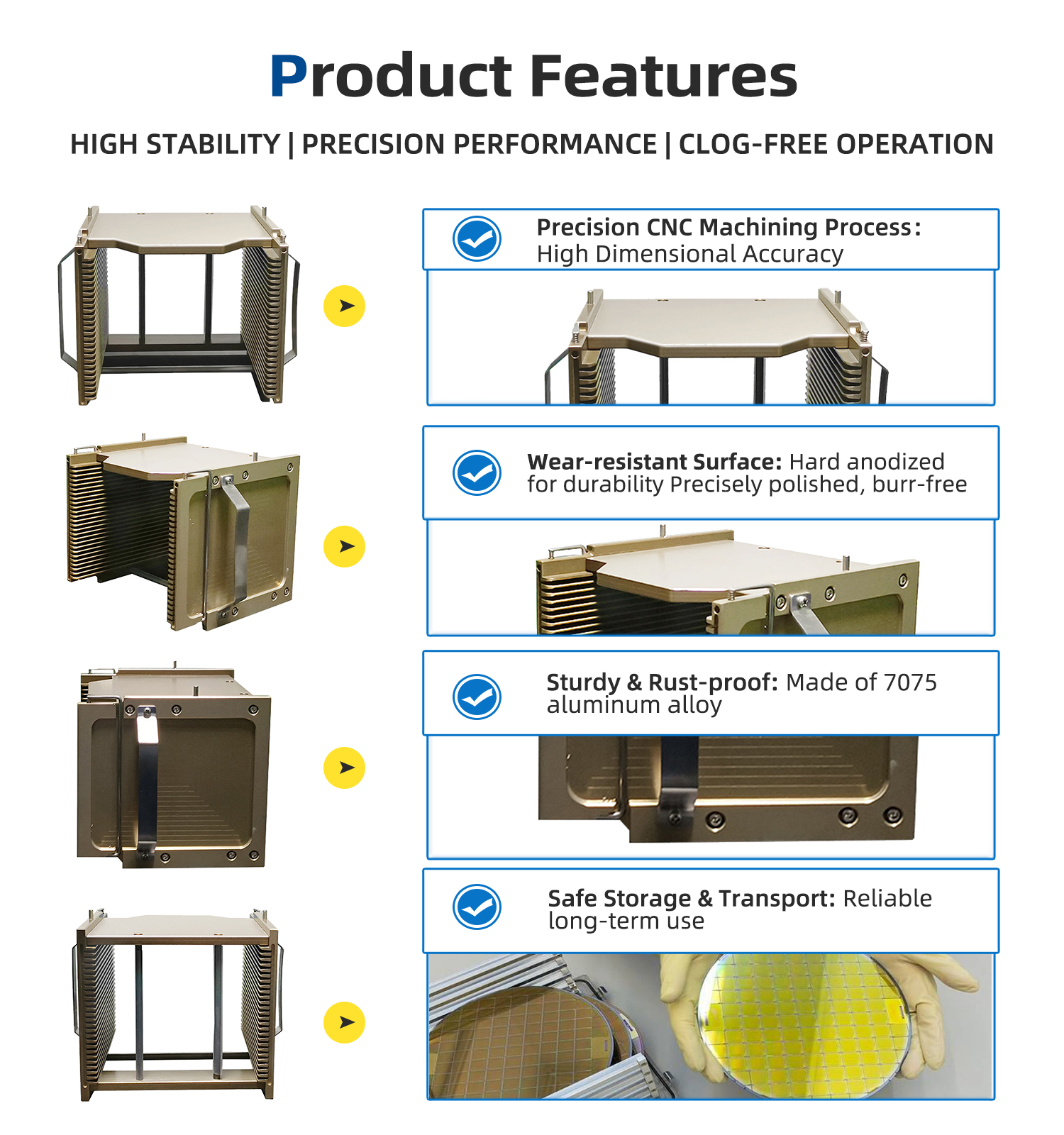 Product Features

HIGH STABILITY | PRECISION PERFORMANCE | CLOG-FREE OPERATION

Precision CNC Machining Process: High Dimensional Accuracy

Wear-resistant Surface: Hard anodized for durability Precisely polished, burr-free

Sturdy & Rust-proof: Made of 7075 aluminum alloy

Safe Storage & Transport: Reliable long-term use